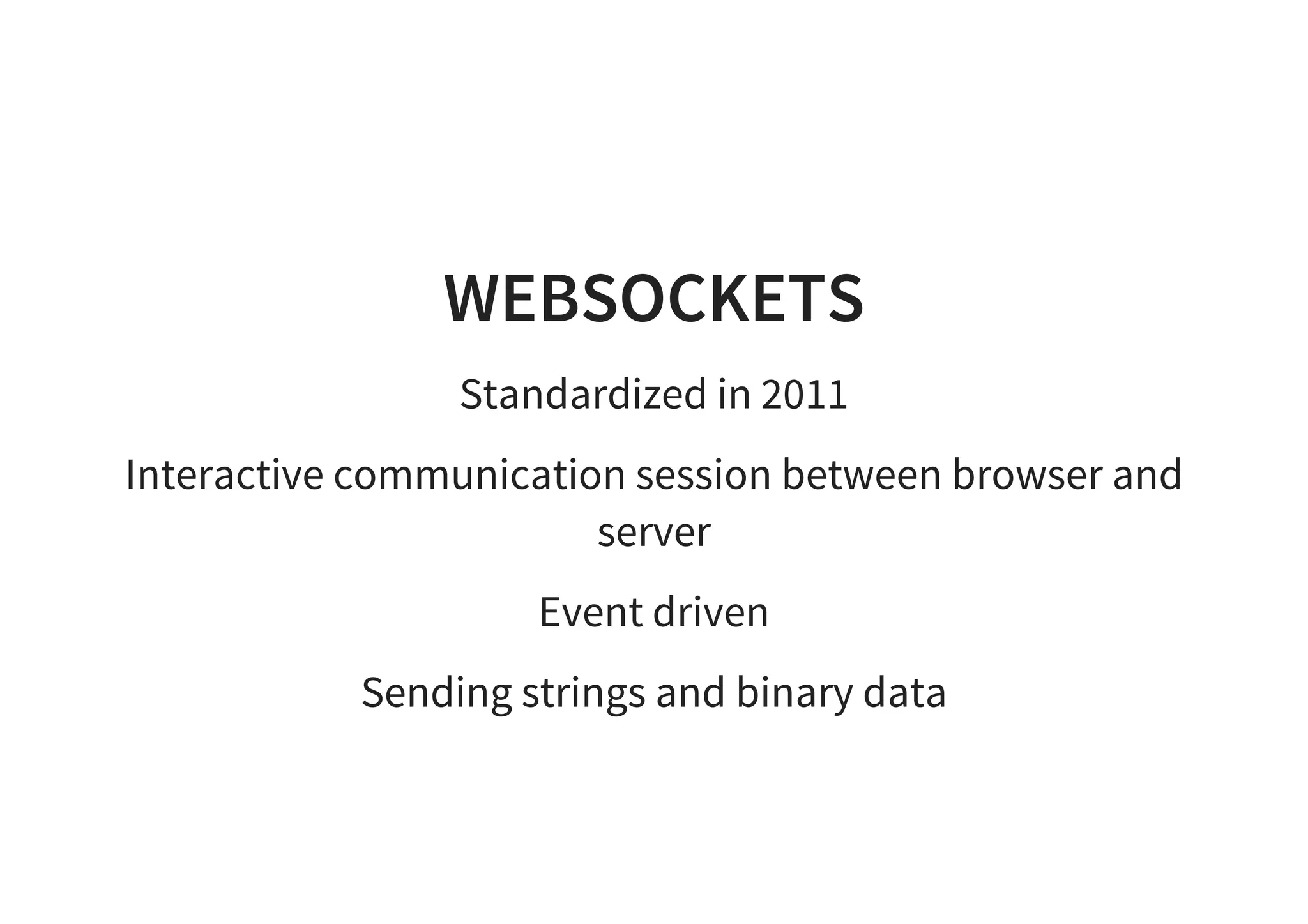 WEBSOCKETS

Standardized in 2011

Interactive communication session between browser and server

Event driven

Sending strings and binary data